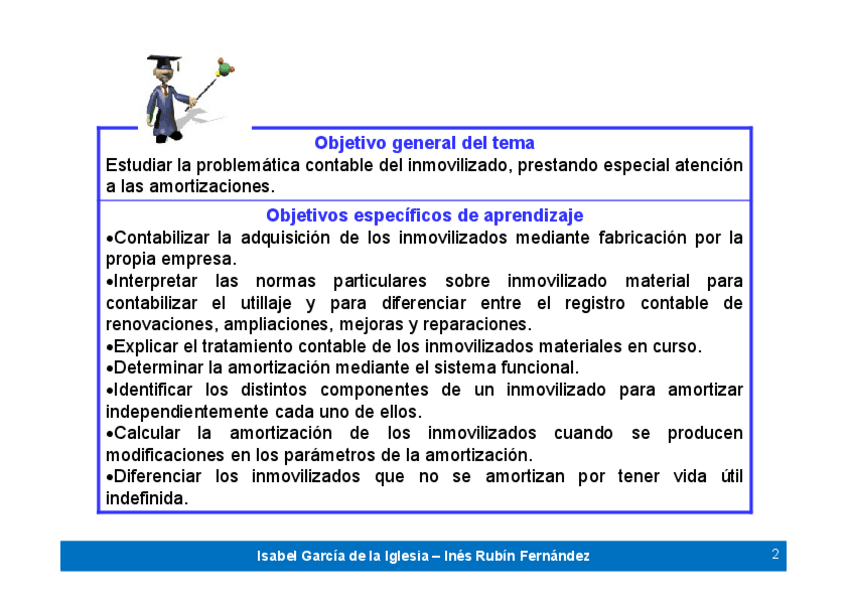 Objetivo general del tema

Estudiar la problemática contable del inmovilizado, prestando especial atención a las amortizaciones.

Objetivos específicos de aprendizaje

•Contabilizar la adquisición de los inmovilizados mediante fabricación por la propia empresa.
•Interpretar las normas particulares sobre inmovilizado material para contabilizar el utillaje y para diferenciar entre el registro contable de renovaciones, ampliaciones, mejoras y reparaciones.
•Explicar el tratamiento contable de los inmovilizados materiales en curso.
•Determinar la amortización mediante el sistema funcional.
•Identificar los distintos componentes de un inmovilizado para amortizar independientemente cada uno de ellos.
•Calcular la amortización de los inmovilizados cuando se producen modificaciones en los parámetros de la amortización.
•Diferenciar los inmovilizados que no se amortizan por tener vida útil indefinida.

Isabel García de la Iglesia – Inés Rubín Fernández

2